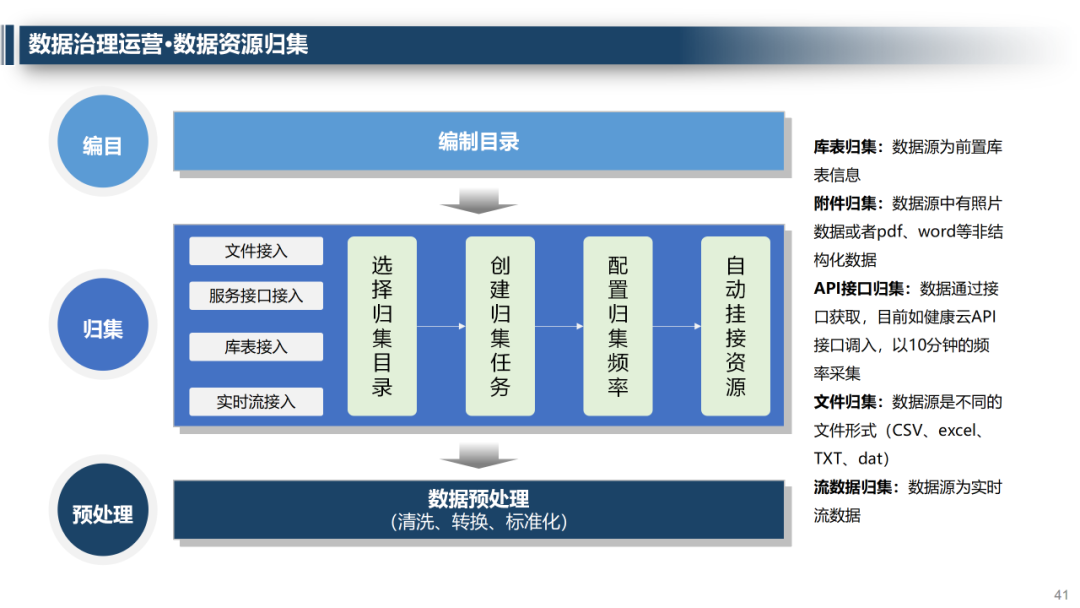 数据治理运营•数据资源归集

编目

编制目录

归集

文件接入

服务接口接入

库表接入

实时流接入

选择归集目录

创建归集任务

配置归集频率

自动挂接资源

预处理

数据预处理
(清洗、转换、标准化)

库表归集：数据源为前置库表信息
附件归集：数据源中有照片数据或者pdf、word等非结构化数据
API接口归集：数据通过接口获取，目前如健康云API接口调入，以10分钟的频率采集
文件归集：数据源是不同的文件形式（CSV、excel、TXT、dat）
流数据归集：数据源为实时流数据

41